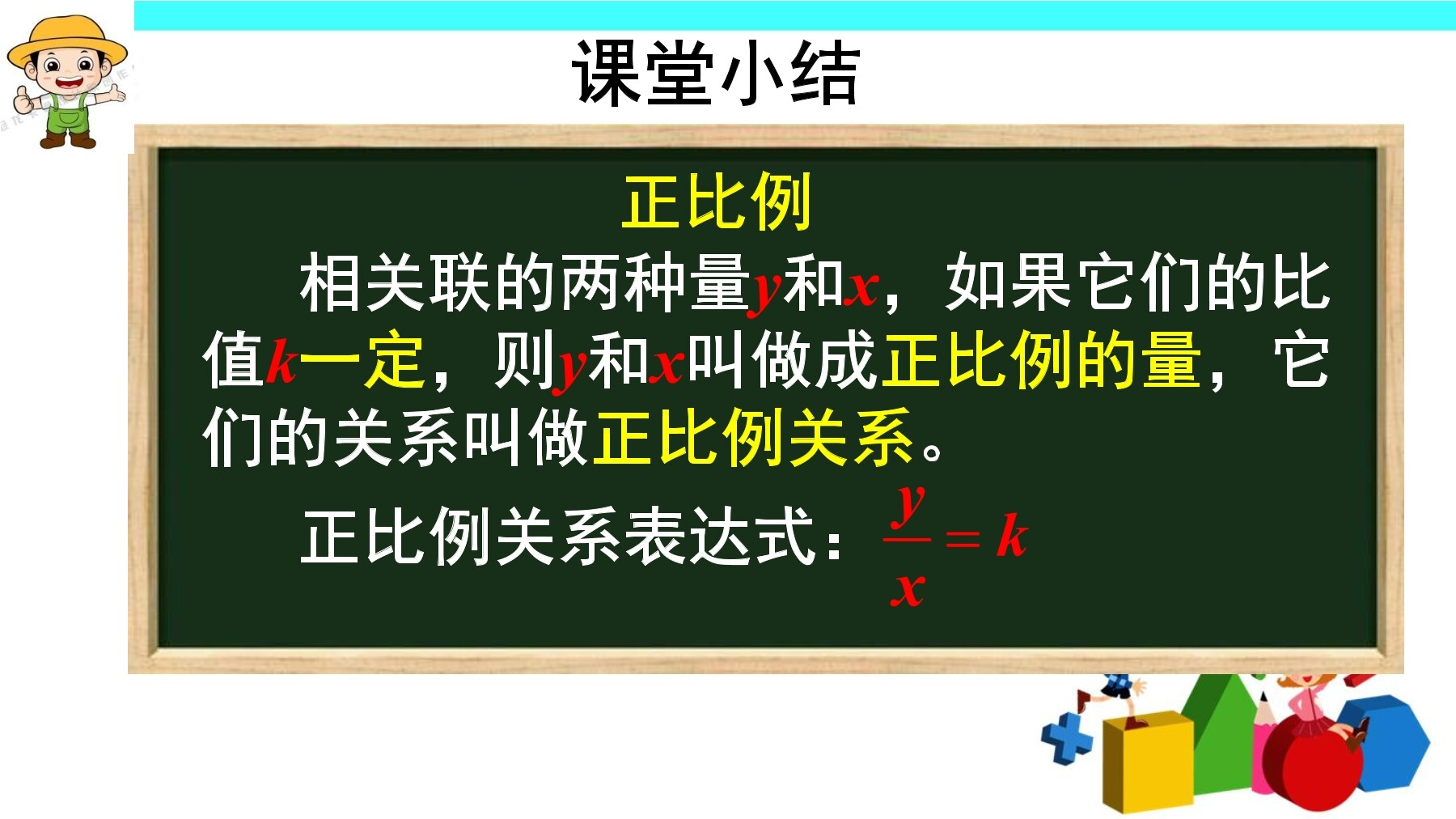 课堂小结

正比例

相关联的两种量$y$和$x$，如果它们的比值$k$一定，则$y$和$x$叫做成正比例的量，它们的关系叫做正比例关系。

正比例关系表达式：$\frac{y}{x}=k$